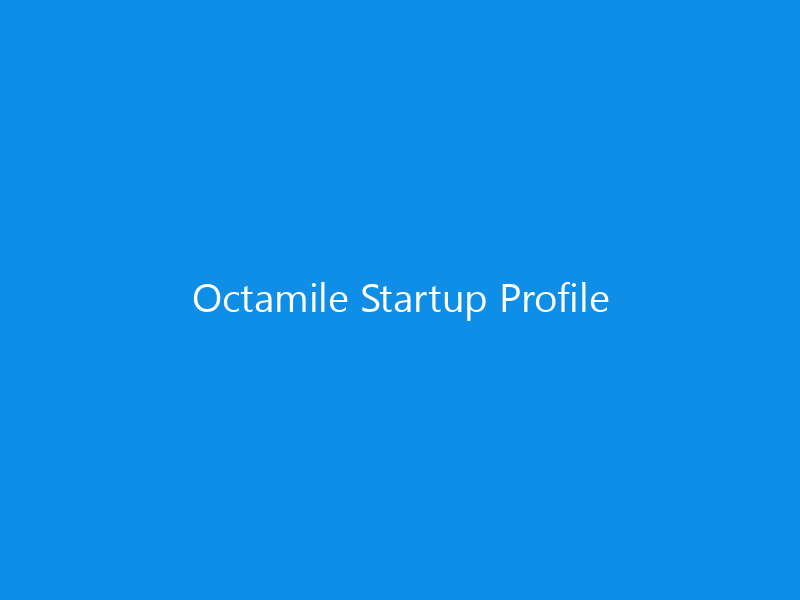 Octamile Startup Profile